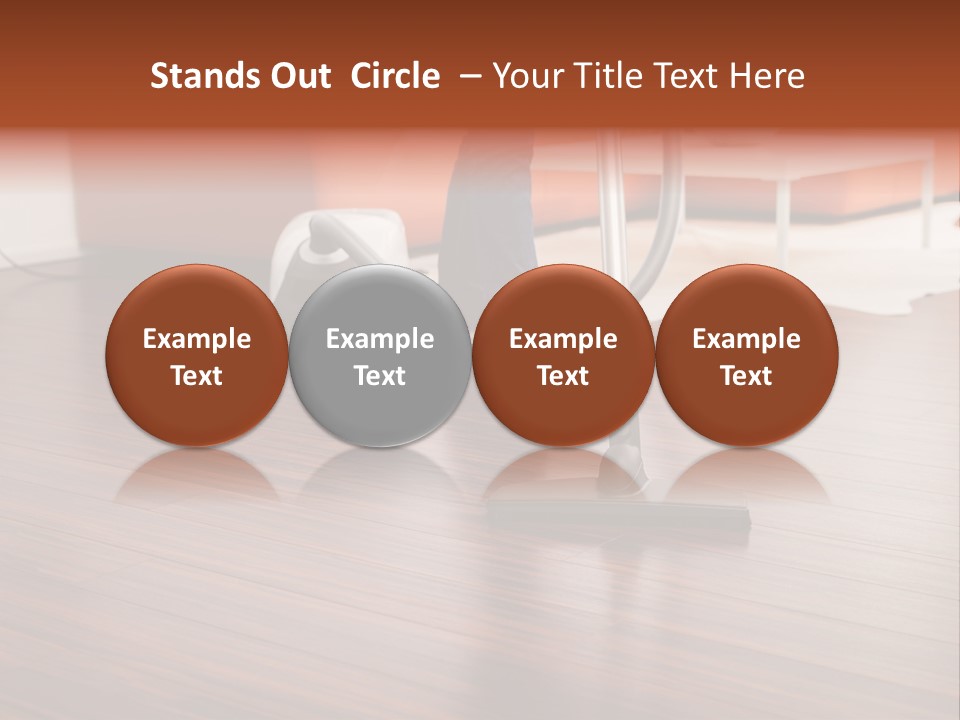 Stands Out Circle – Your Title Text Here

Example Text

Example Text

Example Text

Example Text